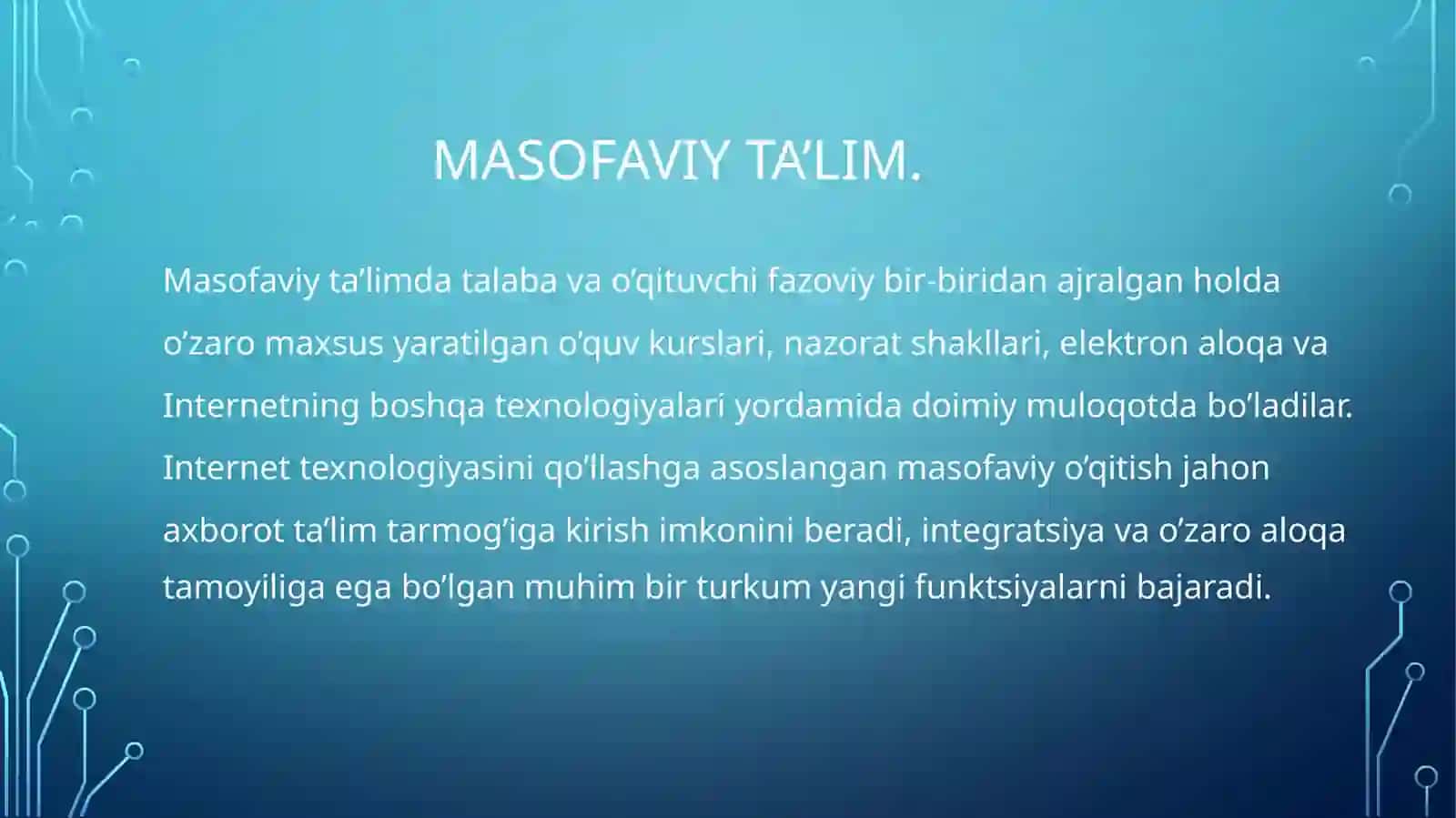 MASOFAVIY TA’LIM.

Masofaviy ta’limda talaba va o’qituvchi fazoviy bir-biridan ajralgan holda o’zaro maxsus yaratilgan o’quv kurslari, nazorat shakllari, elektron aloqa va Internetning boshqa texnologiyalari yordamida doimiy muloqotda bo’ladilar. Internet texnologiyasini qo’llashga asoslangan masofaviy o’qitish jahon axborot ta’lim tarmog’iga kirish imkonini beradi, integratsiya va o’zaro aloqa tamoyiliga ega bo’lgan muhim bir turkum yangi funktsiyalarni bajaradi.